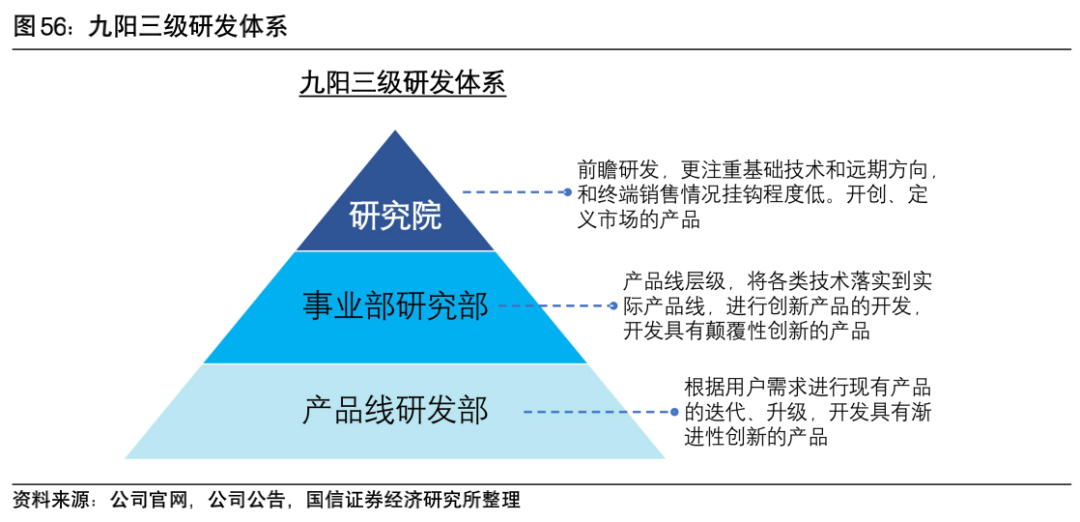 图56：九阳三级研发体系

九阳三级研发体系

研究院

前瞻研发，更注重基础技术和远期方向，和终端销售情况挂钩程度低。开创、定义市场的产品

事业部研究部

产品线层级，将各类技术落实到实际产品线，进行创新产品的开发，开发具有颠覆性创新的产品

产品线研发部

根据用户需求进行现有产品的迭代、升级，开发具有渐进性创新的产品

资料来源：公司官网，公司公告，国信证券经济研究所整理